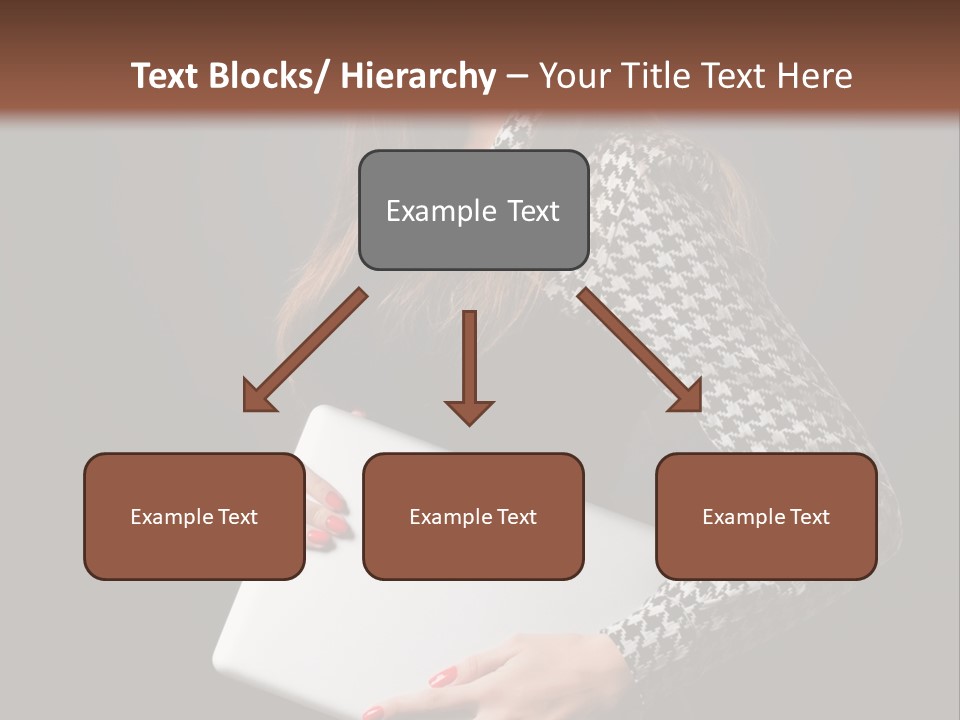 Text Blocks/ Hierarchy – Your Title Text Here

Example Text

Example Text

Example Text

Example Text